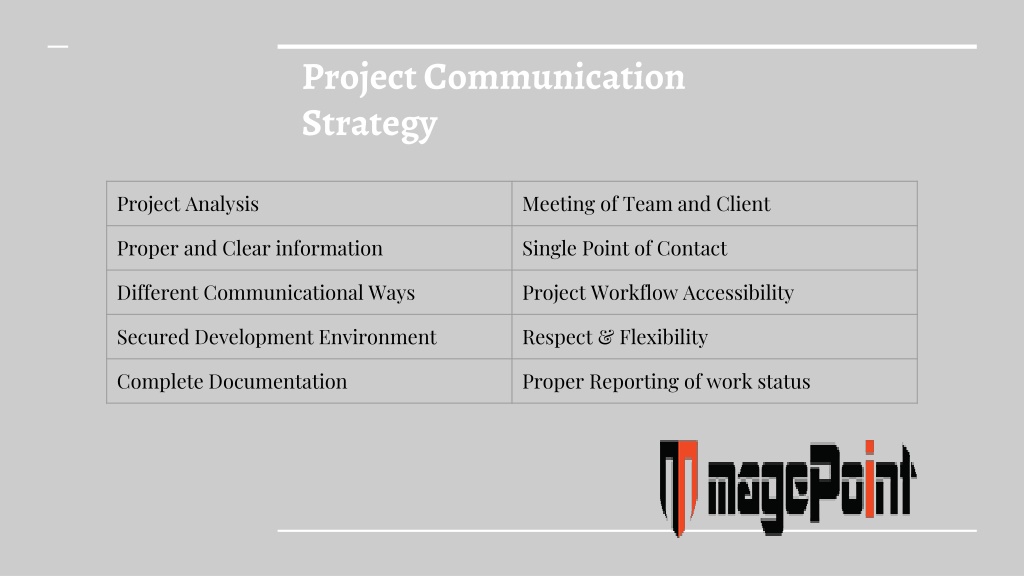 Project Communication Strategy

| Project Analysis | Meeting of Team and Client |
|---|---|
| Proper and Clear information | Single Point of Contact |
| Different Communicational Ways | Project Workflow Accessibility |
| Secured Development Environment | Respect & Flexibility |
| Complete Documentation | Proper Reporting of work status |

magePoint